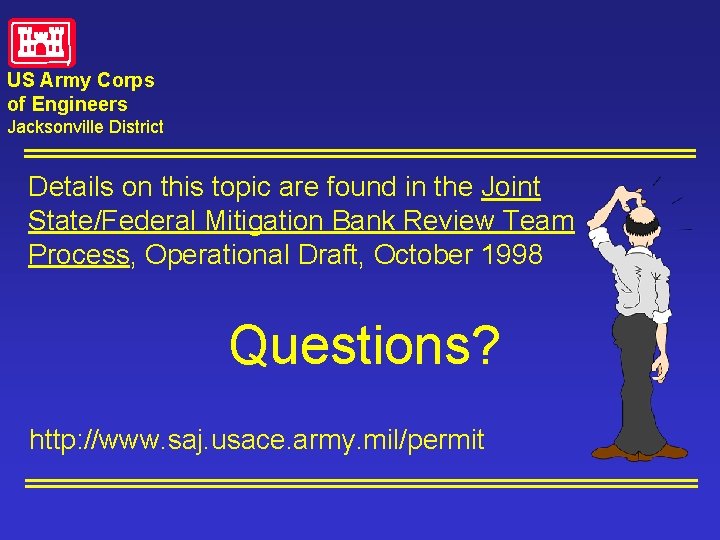 US Army Corps of Engineers
Jacksonville District

Details on this topic are found in the Joint State/Federal Mitigation Bank Review Team Process, Operational Draft, October 1998

Questions?

http://www.saj.usace.army.mil/permit